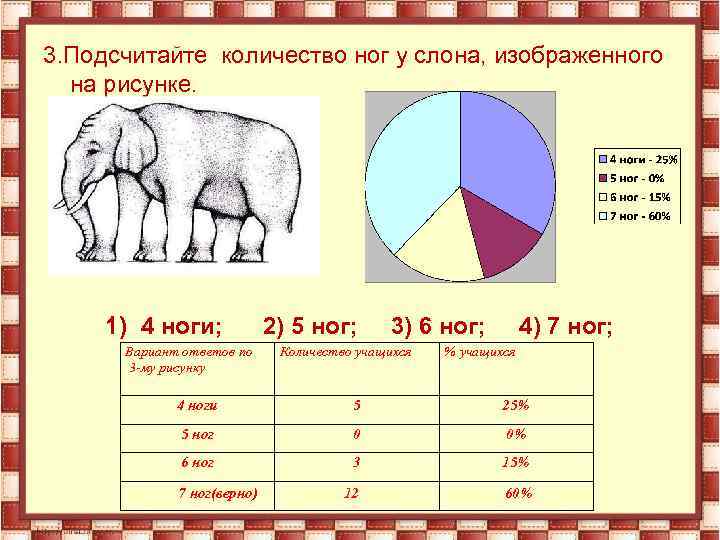 3.Подсчитайте количество ног у слона, изображенного на рисунке.

4 ноги - 25%
5 ног - 0%
6 ног - 15%
7 ног - 60%

1) 4 ноги; 2) 5 ног; 3) 6 ног; 4) 7 ног;

| Вариант ответов по 3-му рисунку | Количество учащихся | % учащихся |
|---|---|---|
| 4 ноги | 5 | 25% |
| 5 ног | 0 | 0% |
| 6 ног | 3 | 15% |
| 7 ног(верно) | 12 | 60% |